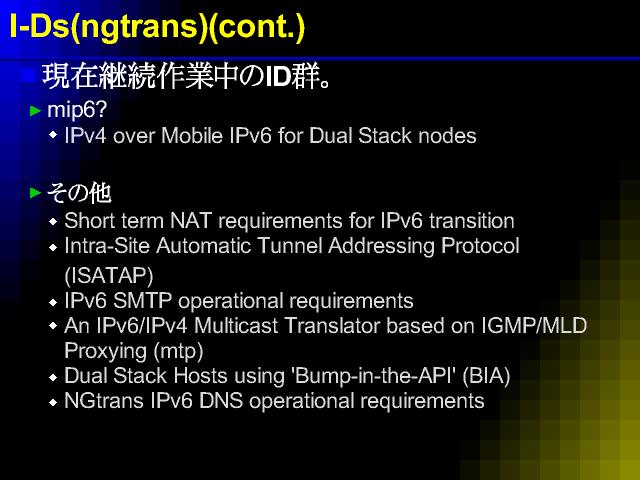 I-Ds(ngtrans)(cont.)

現在継続作業中のID群。

mip6?

IPv4 over Mobile IPv6 for Dual Stack nodes

その他

Short term NAT requirements for IPv6 transition

Intra-Site Automatic Tunnel Addressing Protocol (ISATAP)

IPv6 SMTP operational requirements

An IPv6/IPv4 Multicast Translator based on IGMP/MLD Proxying (mtp)

Dual Stack Hosts using 'Bump-in-the-API' (BIA)

NGtrans IPv6 DNS operational requirements